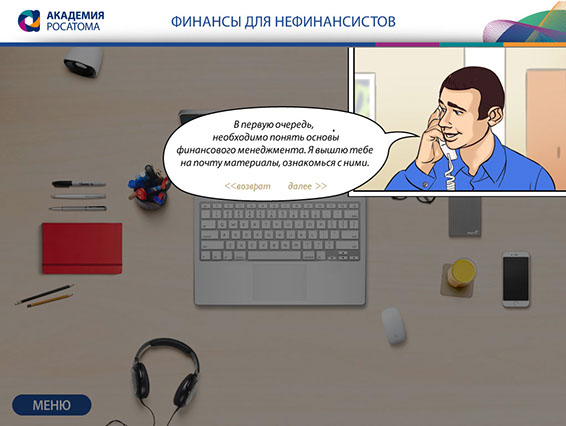 АКАДЕМИЯ РОСАТОМА

ФИНАНСЫ ДЛЯ НЕФИНАНСИСТОВ

В первую очередь, необходимо понять основы финансового менеджмента. Я вышлю тебе на почту материалы, ознакомься с ними.

<<возврат далее >>

МЕНЮ